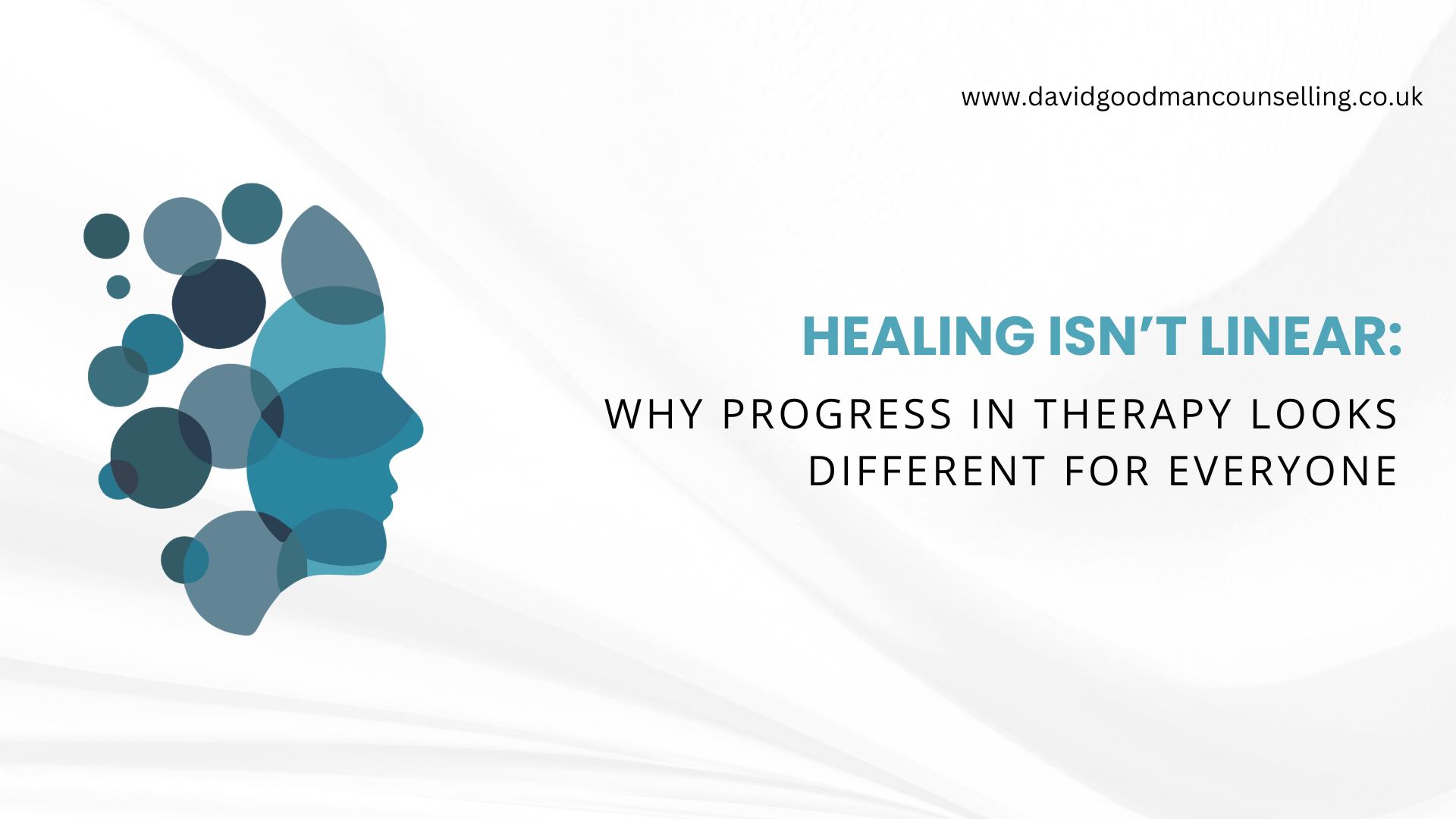 www.davidgoodmancounselling.co.uk

HEALING ISN'T LINEAR:

WHY PROGRESS IN THERAPY LOOKS DIFFERENT FOR EVERYONE